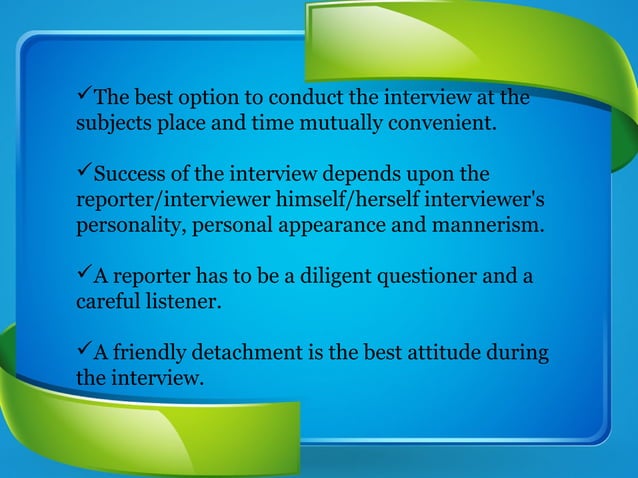 ✓The best option to conduct the interview at the subjects place and time mutually convenient.

✓Success of the interview depends upon the reporter/interviewer himself/herself interviewer's personality, personal appearance and mannerism.

✓A reporter has to be a diligent questioner and a careful listener.

✓A friendly detachment is the best attitude during the interview.